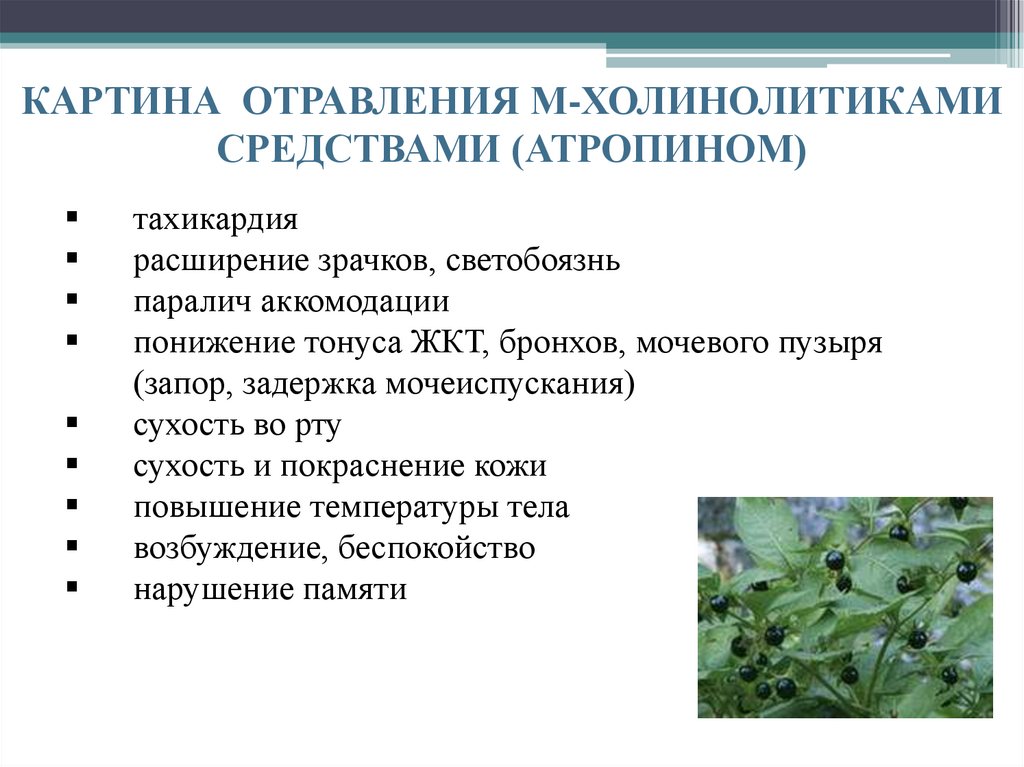 КАРТИНА ОТРАВЛЕНИЯ М-ХОЛИНОЛИТИКАМИ СРЕДСТВАМИ (АТРОПИНОМ)

▪ тахикардия
▪ расширение зрачков, светобоязнь
▪ паралич аккомодации
▪ понижение тонуса ЖКТ, бронхов, мочевого пузыря (запор, задержка мочеиспускания)
▪ сухость во рту
▪ сухость и покраснение кожи
▪ повышение температуры тела
▪ возбуждение, беспокойство
▪ нарушение памяти